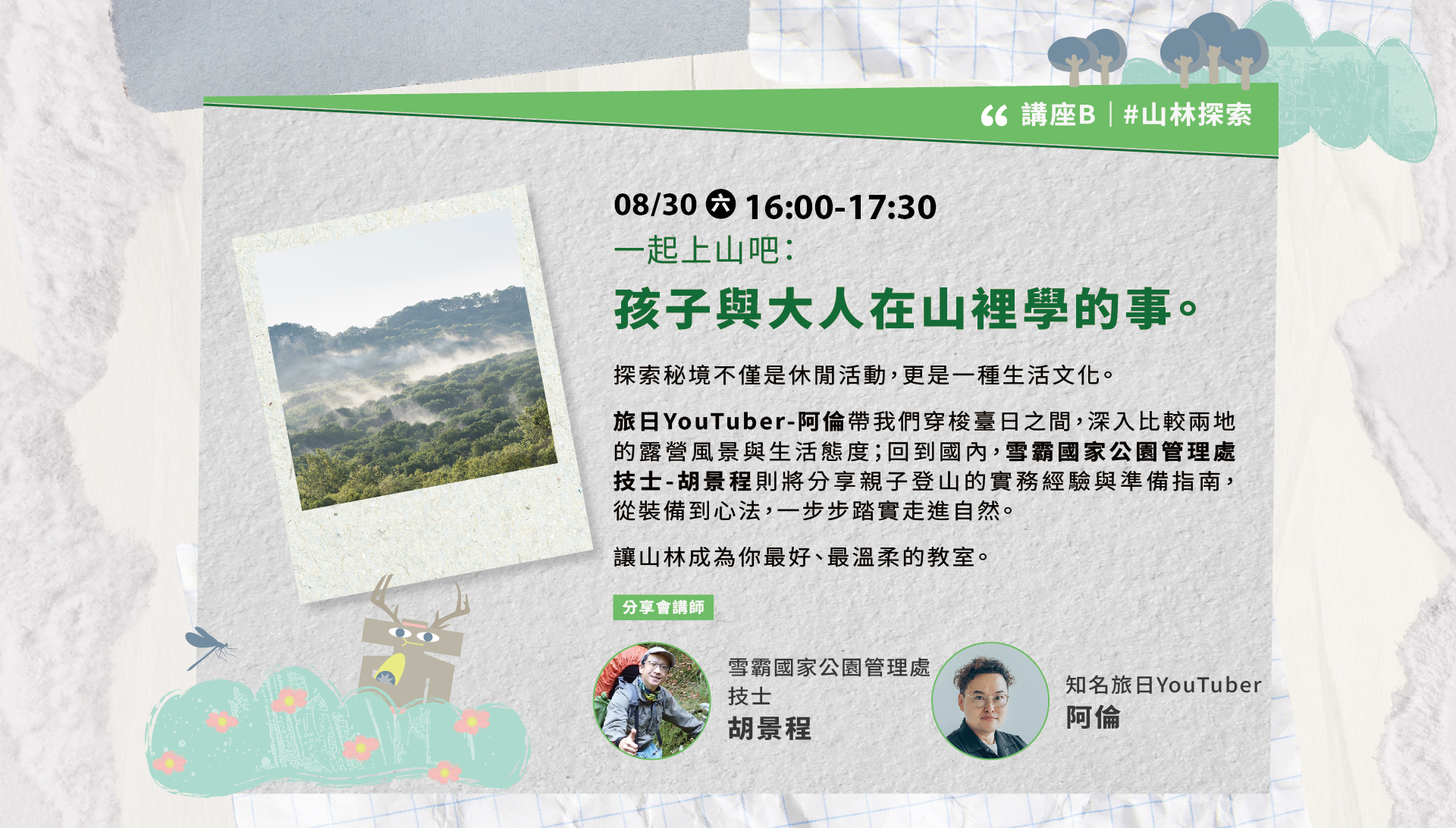 “ 講座B ｜ #山林探索

08/30 六 16:00-17:30

一起上山吧：

孩子與大人在山裡學的事。

探索秘境不僅是休閒活動，更是一種生活文化。

旅日YouTuber-阿倫帶我們穿梭臺日之間，深入比較兩地的露營風景與生活態度；回到國內，雪霸國家公園管理處技士-胡景程則將分享親子登山的實務經驗與準備指南，從裝備到心法，一步步踏實走進自然。

讓山林成為你最好、最溫柔的教室。

分享會講師

雪霸國家公園管理處
技士
胡景程

知名旅日YouTuber
阿倫